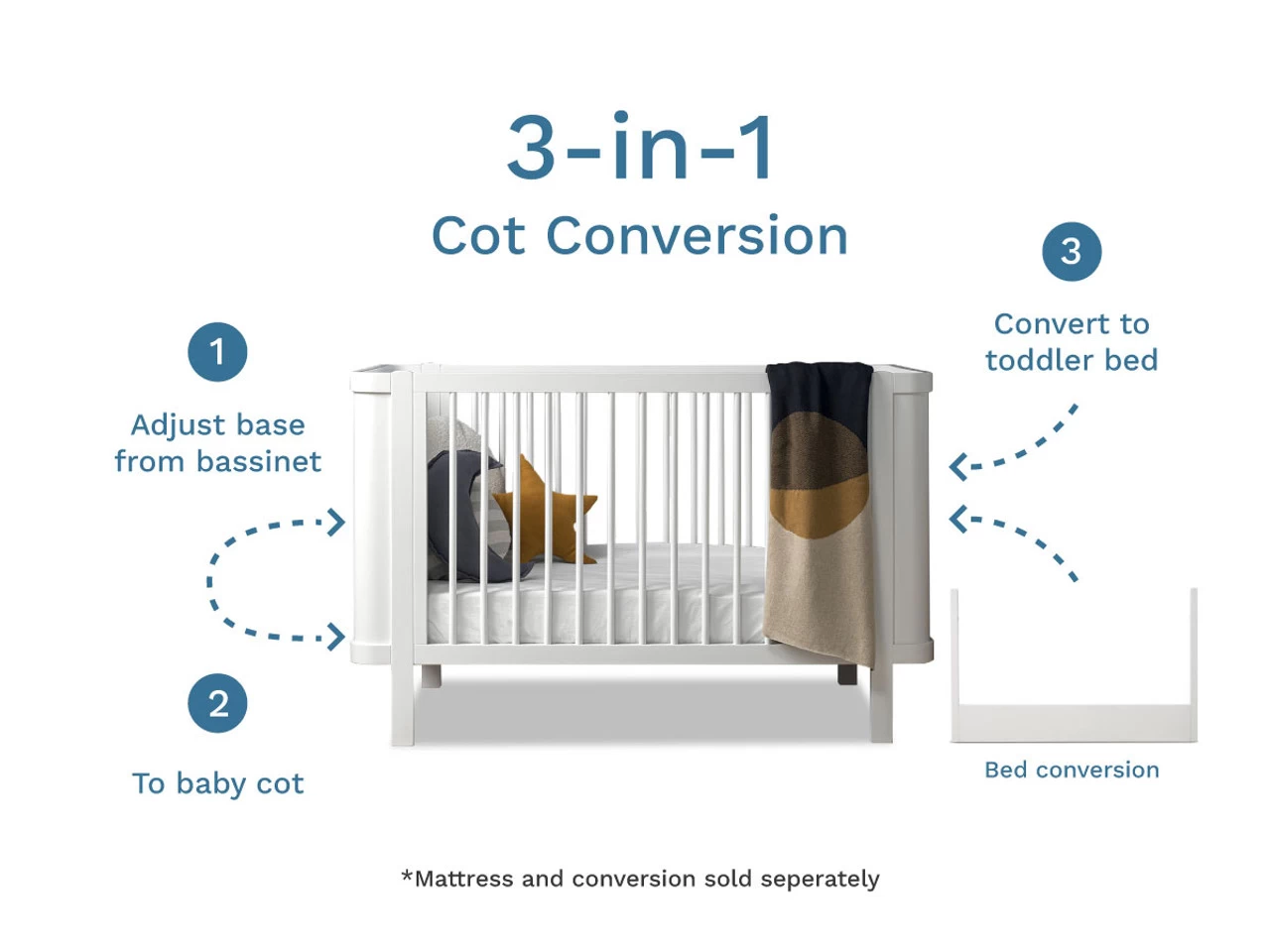 3-in-1
Cot Conversion

1
Adjust base from bassinet

2
To baby cot

3
Convert to toddler bed

Bed conversion

*Mattress and conversion sold seperately